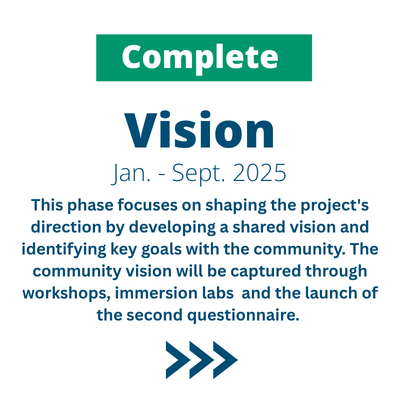 Complete

Vision

Jan. - Sept. 2025

This phase focuses on shaping the project's direction by developing a shared vision and identifying key goals with the community. The community vision will be captured through workshops, immersion labs  and the launch of the second questionnaire.